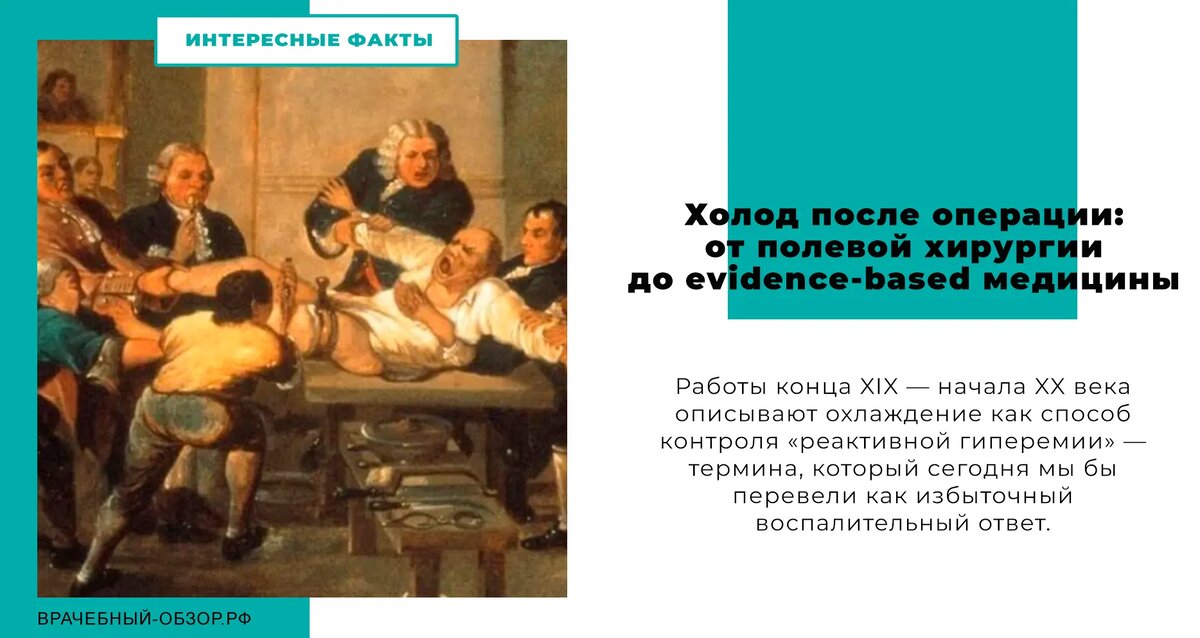 ИНТЕРЕСНЫЕ ФАКТЫ

Холод после операции: от полевой хирургии до evidence-based медицины

Работы конца XIX — начала XX века описывают охлаждение как способ контроля «реактивной гиперемии» — термина, который сегодня мы бы перевели как избыточный воспалительный ответ.

ВРАЧЕБНЫЙ-ОБЗОР.РФ